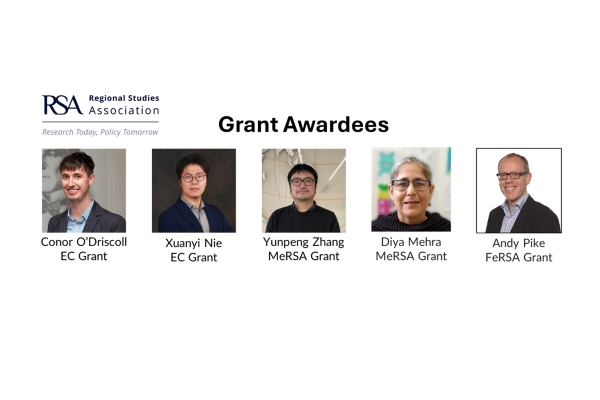 RSA Regional Studies Association
Research Today, Policy Tomorrow

Grant Awardees

Conor O'Driscoll
EC Grant

Xuanyi Nie
EC Grant

Yunpeng Zhang
MeRSA Grant

Diya Mehra
MeRSA Grant

Andy Pike
FeRSA Grant